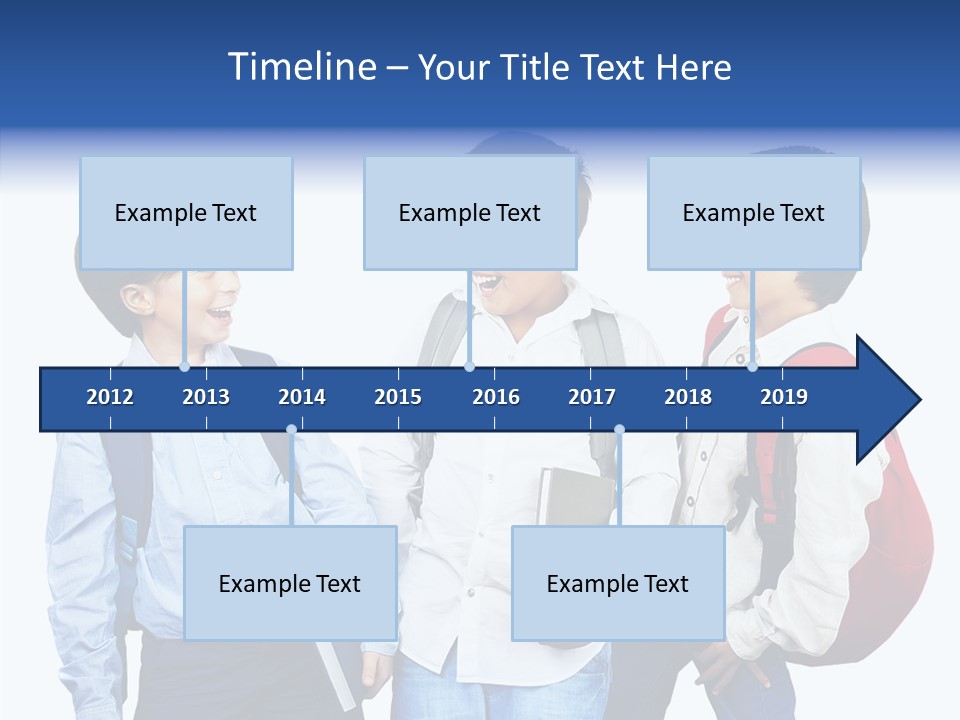 Timeline – Your Title Text Here

Example Text

Example Text

Example Text

2012 2013 2014 2015 2016 2017 2018 2019

Example Text

Example Text